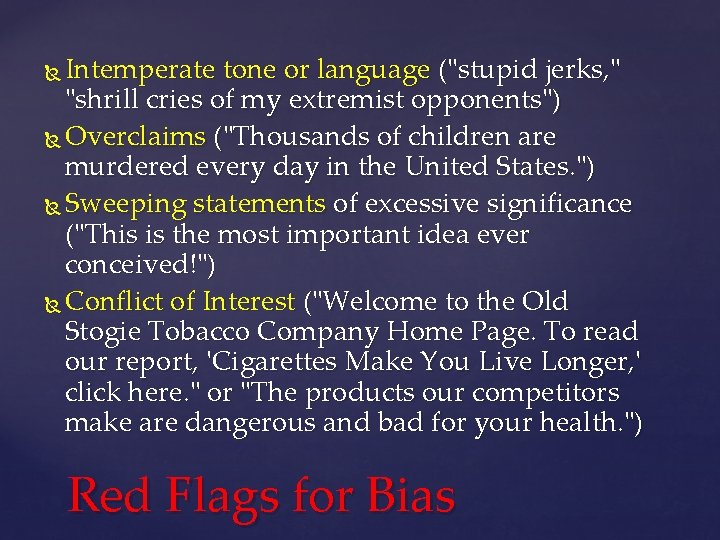 Intemperate tone or language ("stupid jerks," "shrill cries of my extremist opponents")

Overclaims ("Thousands of children are murdered every day in the United States.")

Sweeping statements of excessive significance ("This is the most important idea ever conceived!")

Conflict of Interest ("Welcome to the Old Stogie Tobacco Company Home Page. To read our report, 'Cigarettes Make You Live Longer,' click here." or "The products our competitors make are dangerous and bad for your health.")

Red Flags for Bias